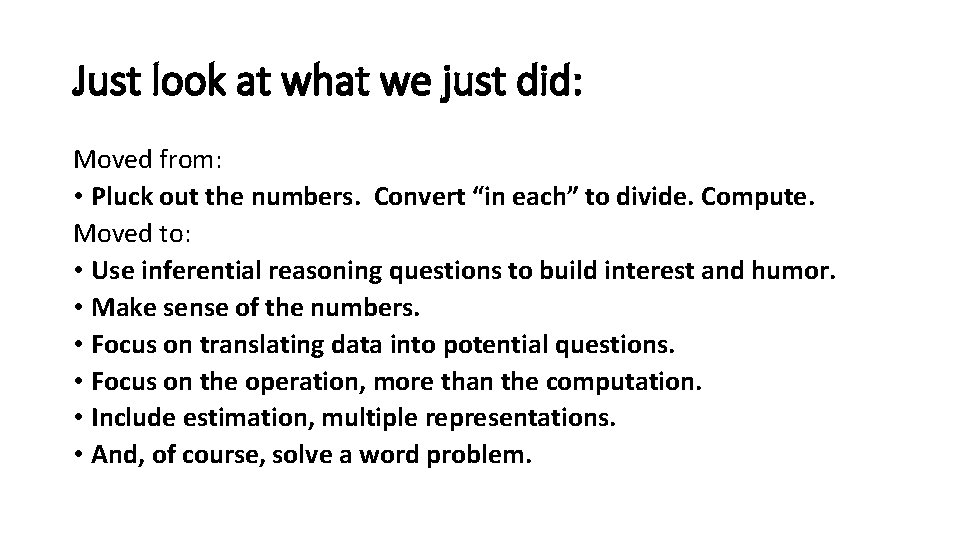 Just look at what we just did:

Moved from:
• Pluck out the numbers. Convert “in each” to divide. Compute.
Moved to:
• Use inferential reasoning questions to build interest and humor.
• Make sense of the numbers.
• Focus on translating data into potential questions.
• Focus on the operation, more than the computation.
• Include estimation, multiple representations.
• And, of course, solve a word problem.